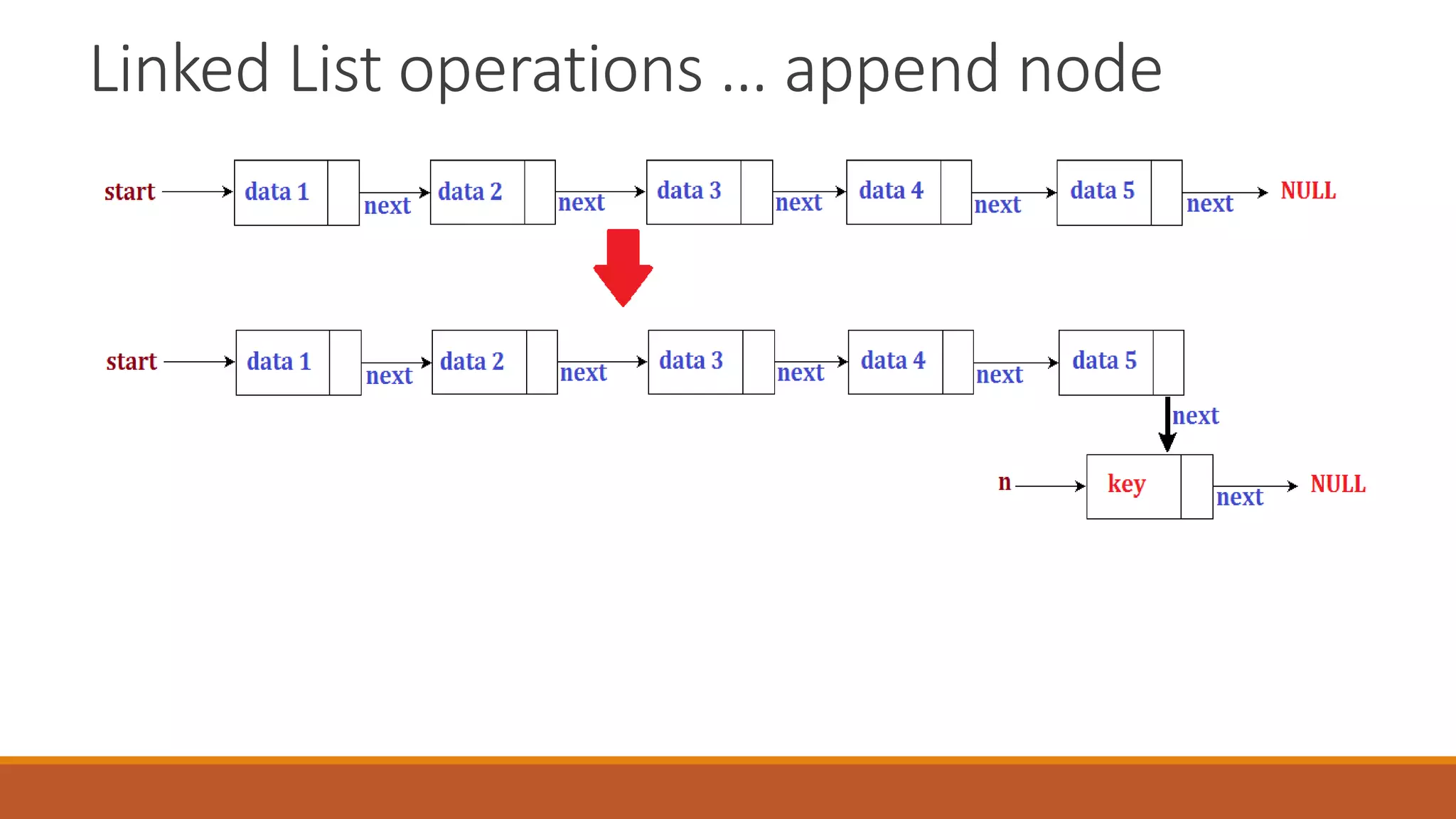 Linked List operations … append node

start data 1 next data 2 next data 3 next data 4 next data 5 next NULL

start data 1 next data 2 next data 3 next data 4 next data 5 next

n key next NULL